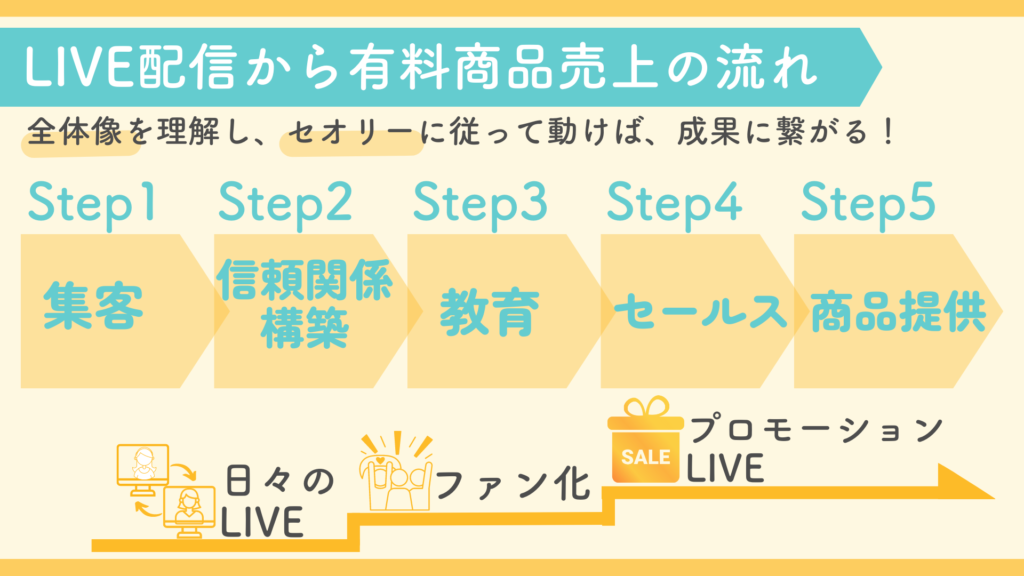 LIVE配信から有料商品売上の流れ

全体像を理解し、セオリーに従って動けば、成果に繋がる！

Step1
集客

Step2
信頼関係構築

Step3
教育

Step4
セールス

Step5
商品提供

日々のLIVE

ファン化

SALE

プロモーションLIVE